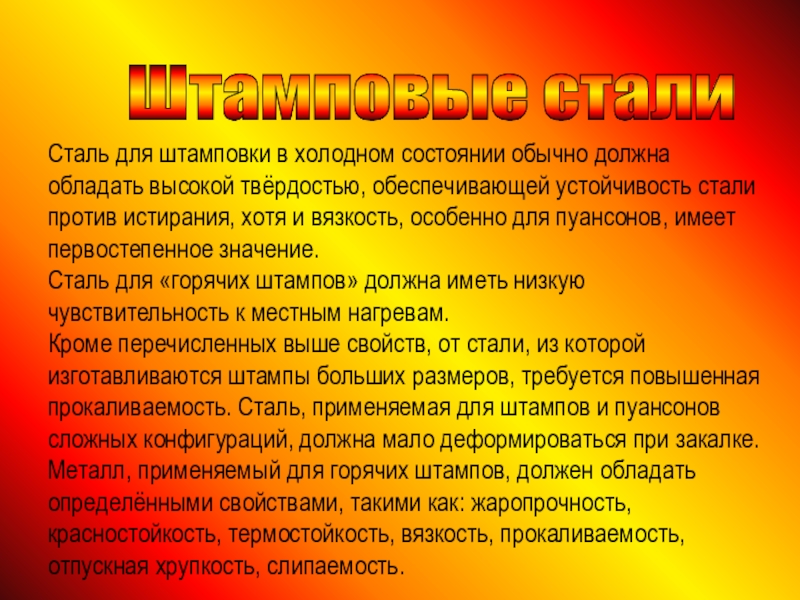 Штамповые стали

Сталь для штамповки в холодном состоянии обычно должна обладать высокой твёрдостью, обеспечивающей устойчивость стали против истирания, хотя и вязкость, особенно для пуансонов, имеет первостепенное значение.
Сталь для «горячих штампов» должна иметь низкую чувствительность к местным нагревам.
Кроме перечисленных выше свойств, от стали, из которой изготавливаются штампы больших размеров, требуется повышенная прокаливаемость. Сталь, применяемая для штампов и пуансонов сложных конфигураций, должна мало деформироваться при закалке.
Металл, применяемый для горячих штампов, должен обладать определёнными свойствами, такими как: жаропрочность, красностойкость, термостойкость, вязкость, прокаливаемость, отпускная хрупкость, слипаемость.